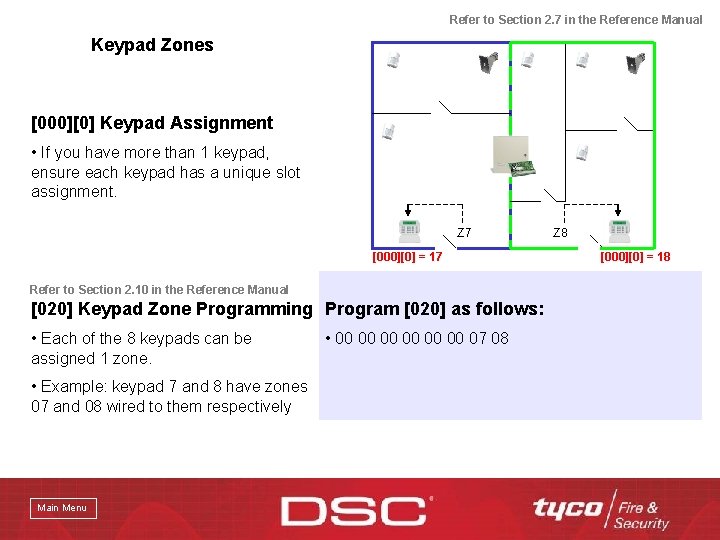 Refer to Section 2.7 in the Reference Manual

Keypad Zones

[000][0] Keypad Assignment

• If you have more than 1 keypad, ensure each keypad has a unique slot assignment.

Z7

Z8

[000][0] = 17

[000][0] = 18

Refer to Section 2.10 in the Reference Manual

[020] Keypad Zone Programming

• Each of the 8 keypads can be assigned 1 zone.

• Example: keypad 7 and 8 have zones 07 and 08 wired to them respectively

Program [020] as follows:

• 00 00 00 00 00 00 07 08

Main Menu

DSC

tyco Fire & Security